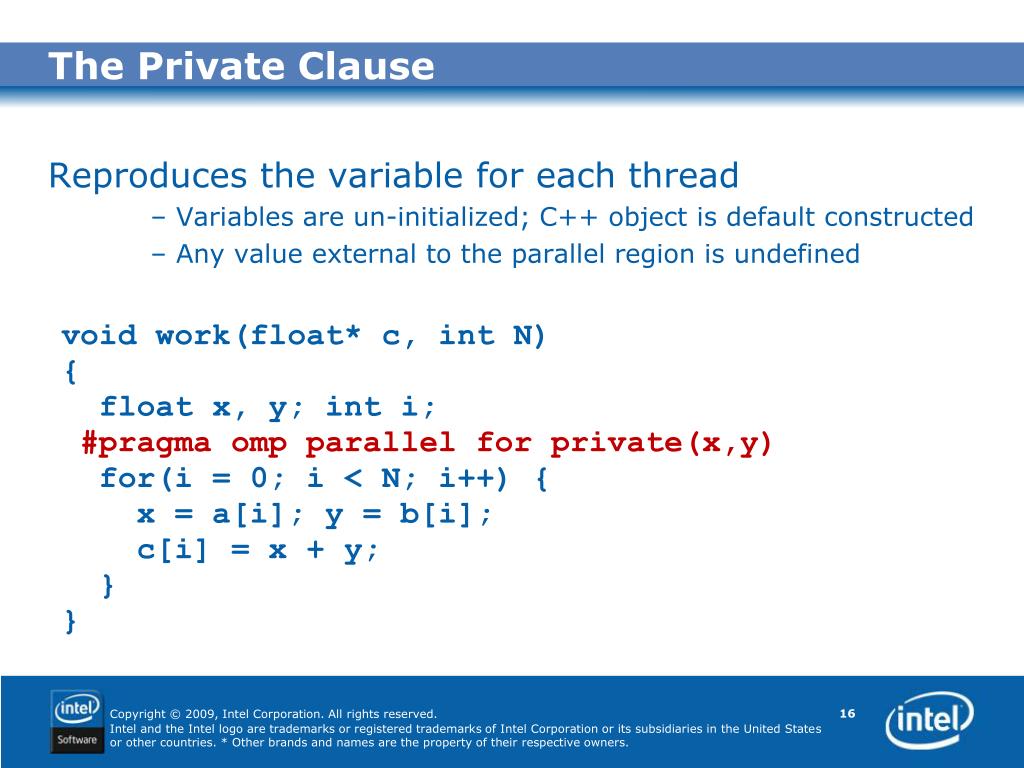 The Private Clause

Reproduces the variable for each thread

– Variables are un-initialized; C++ object is default constructed

– Any value external to the parallel region is undefined

void work(float* c, int N)
{
  float x, y; int i;
 #pragma omp parallel for private(x,y)
  for(i = 0; i < N; i++) {
    x = a[i]; y = b[i];
    c[i] = x + y;
  }
}

intel Software

Copyright © 2009, Intel Corporation. All rights reserved.
Intel and the Intel logo are trademarks or registered trademarks of Intel Corporation or its subsidiaries in the United States or other countries. * Other brands and names are the property of their respective owners.

16

intel